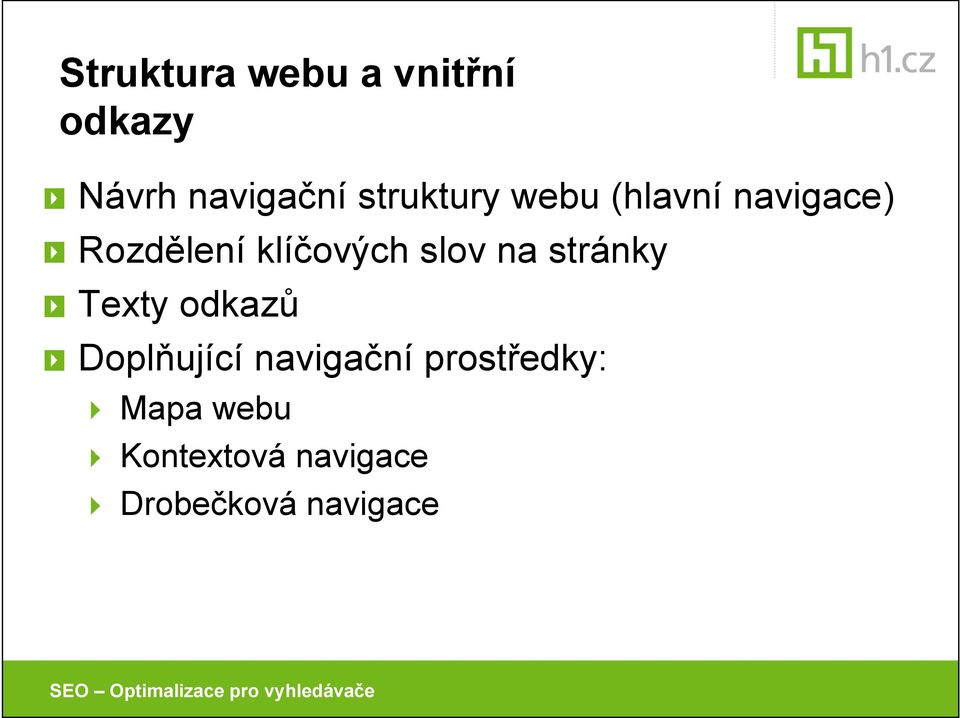 h1.cz

Struktura webu a vnitřní odkazy

Návrh navigační struktury webu (hlavní navigace)

Rozdělení klíčových slov na stránky

Texty odkazů

Doplňující navigační prostředky:

Mapa webu

Kontextová navigace

Drobečková navigace

SEO – Optimalizace pro vyhledávače